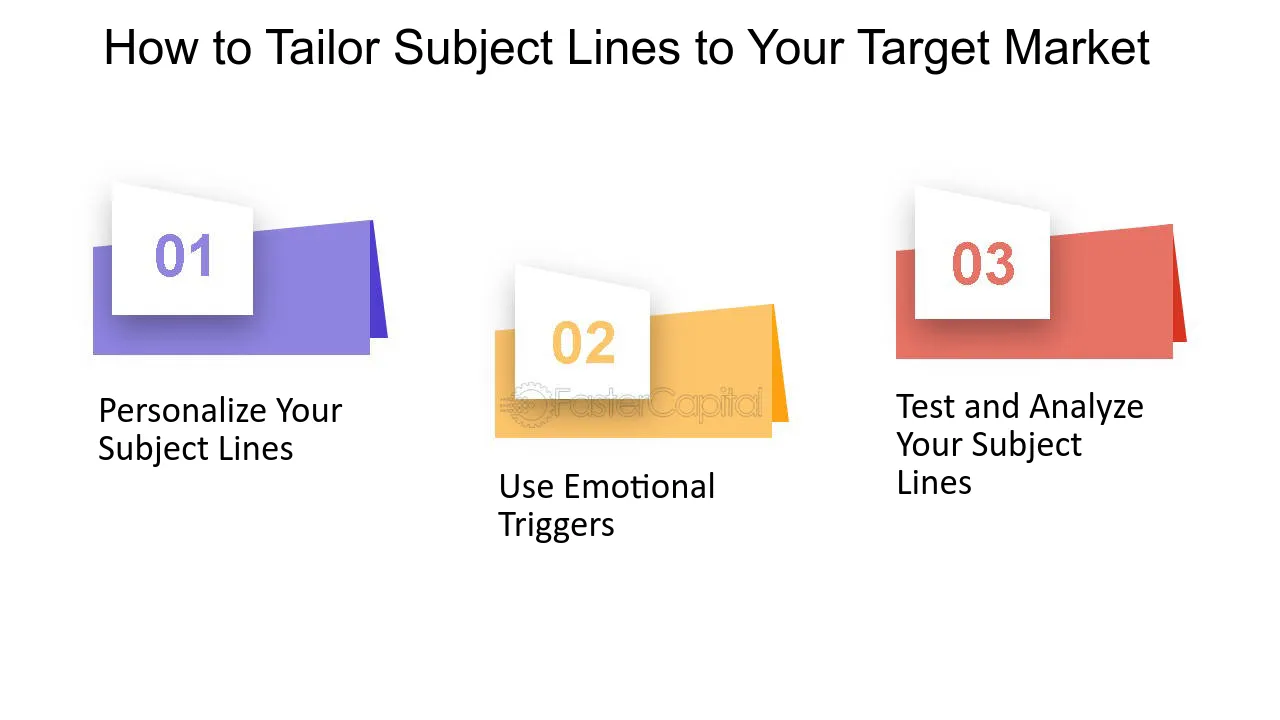 How to Tailor Subject Lines to Your Target Market

01

Personalize Your Subject Lines

02

FasterCapital

Use Emotional Triggers

03

Test and Analyze Your Subject Lines